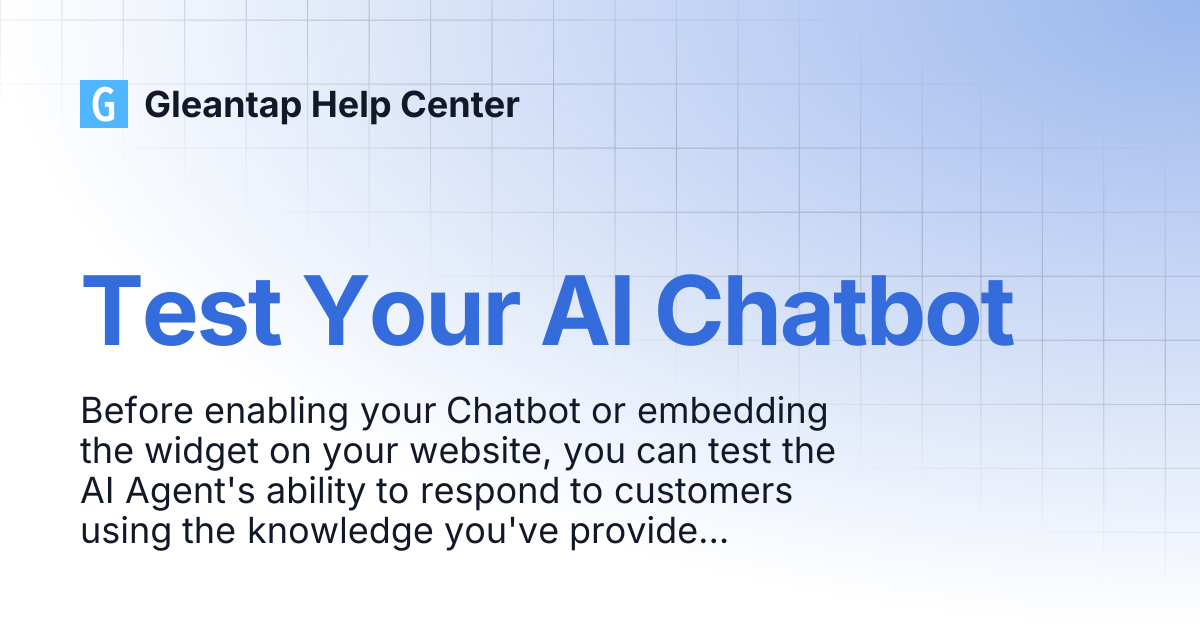 G Gleantap Help Center

Test Your AI Chatbot

Before enabling your Chatbot or embedding the widget on your website, you can test the AI Agent's ability to respond to customers using the knowledge you've provide...